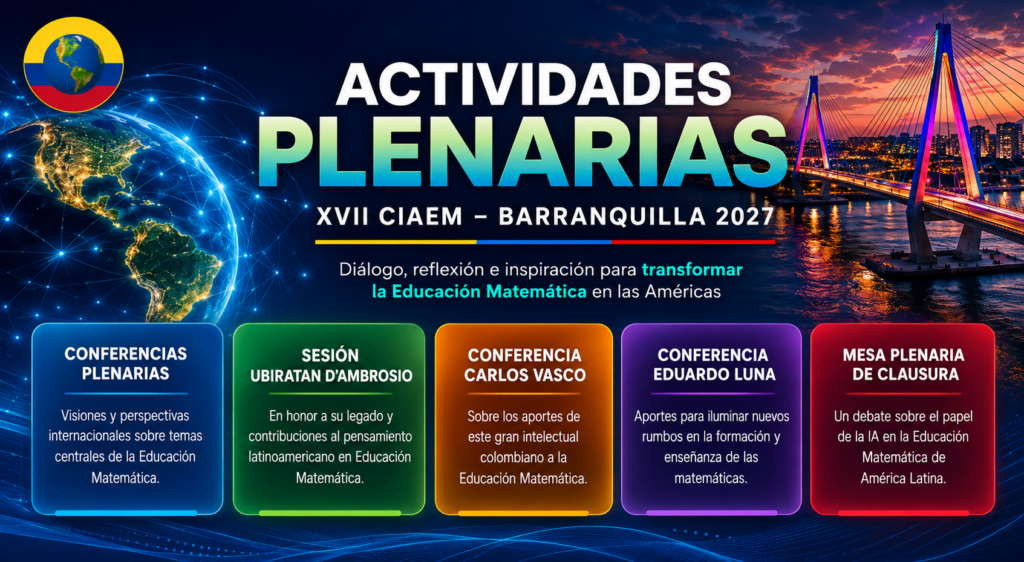 ACTIVIDADES PLENARIAS

XVII CIAEM – BARRANQUILLA 2027

Diálogo, reflexión e inspiración para transformar la Educación Matemática en las Américas

CONFERENCIAS PLENARIAS

Visiones y perspectivas internacionales sobre temas centrales de la Educación Matemática.

SESIÓN UBIRATAN D'AMBROSIO

En honor a su legado y contribuciones al pensamiento latinoamericano en Educación Matemática.

CONFERENCIA CARLOS VASCO

Sobre los aportes de este gran intelectual colombiano a la Educación Matemática.

CONFERENCIA EDUARDO LUNA

Aportes para iluminar nuevos rumbos en la formación y enseñanza de las matemáticas.

MESA PLENARIA DE CLAUSURA

Un debate sobre el papel de la IA en la Educación Matemática de América Latina.